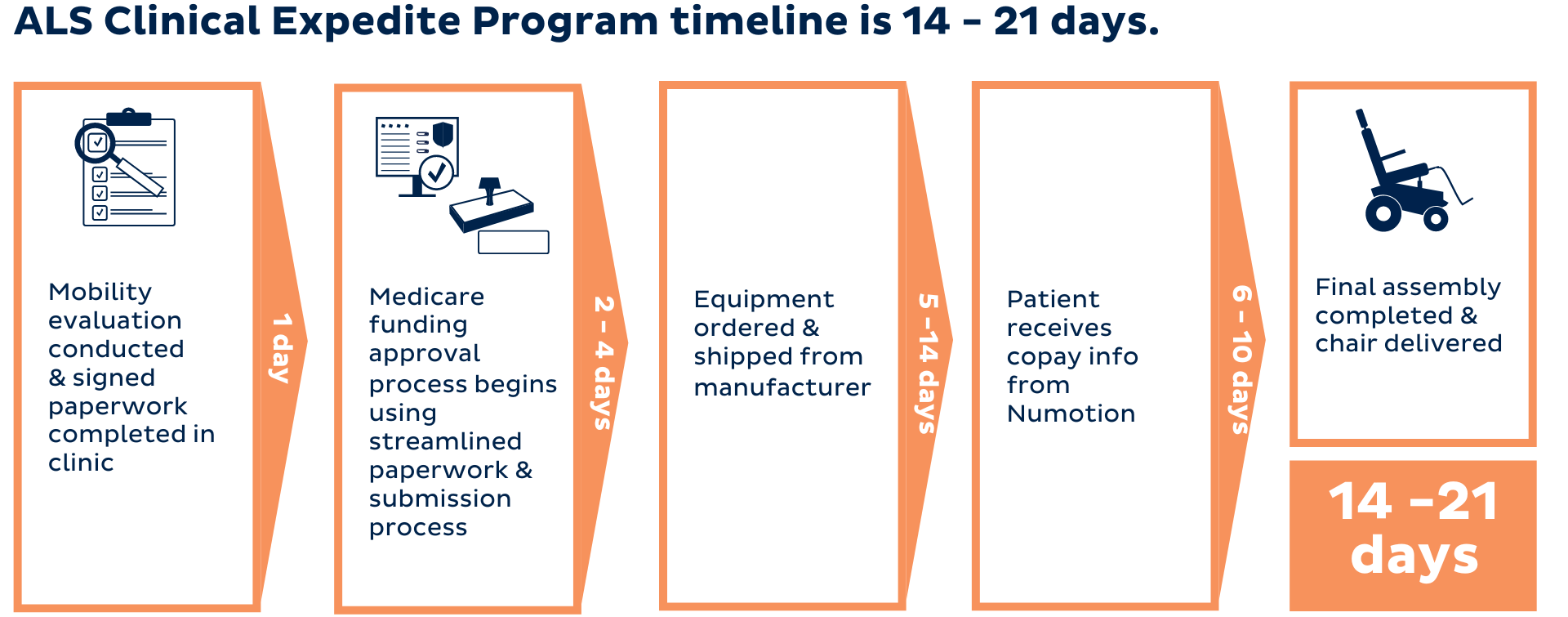 ALS Clinical Expedite Program timeline is 14 – 21 days.

Mobility evaluation conducted & signed paperwork completed in clinic

1 day

Medicare funding approval process begins using streamlined paperwork & submission process

2 - 4 days

Equipment ordered & shipped from manufacturer

5 -14 days

Patient receives copay info from Numotion

6 - 10 days

Final assembly completed & chair delivered

14 –21 days